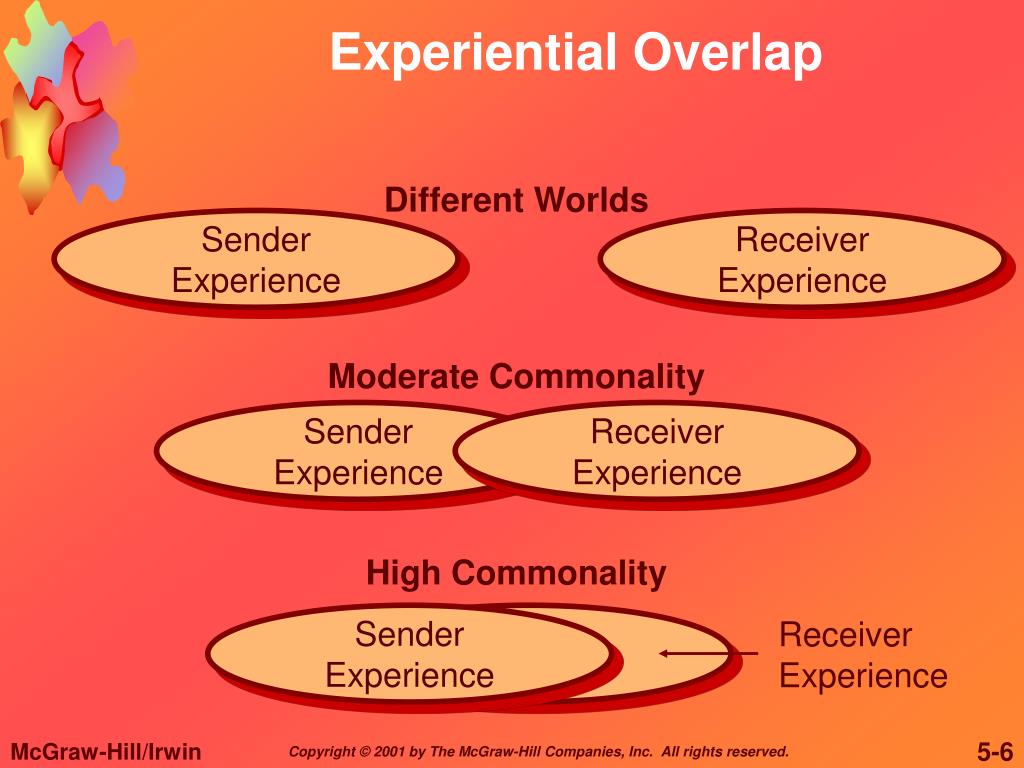 Experiential Overlap

Different Worlds

Sender Experience

Receiver Experience

Moderate Commonality

Sender Experience

Receiver Experience

High Commonality

Sender Experience

Receiver Experience

McGraw-Hill/Irwin

Copyright © 2001 by The McGraw-Hill Companies, Inc. All rights reserved.

5-6